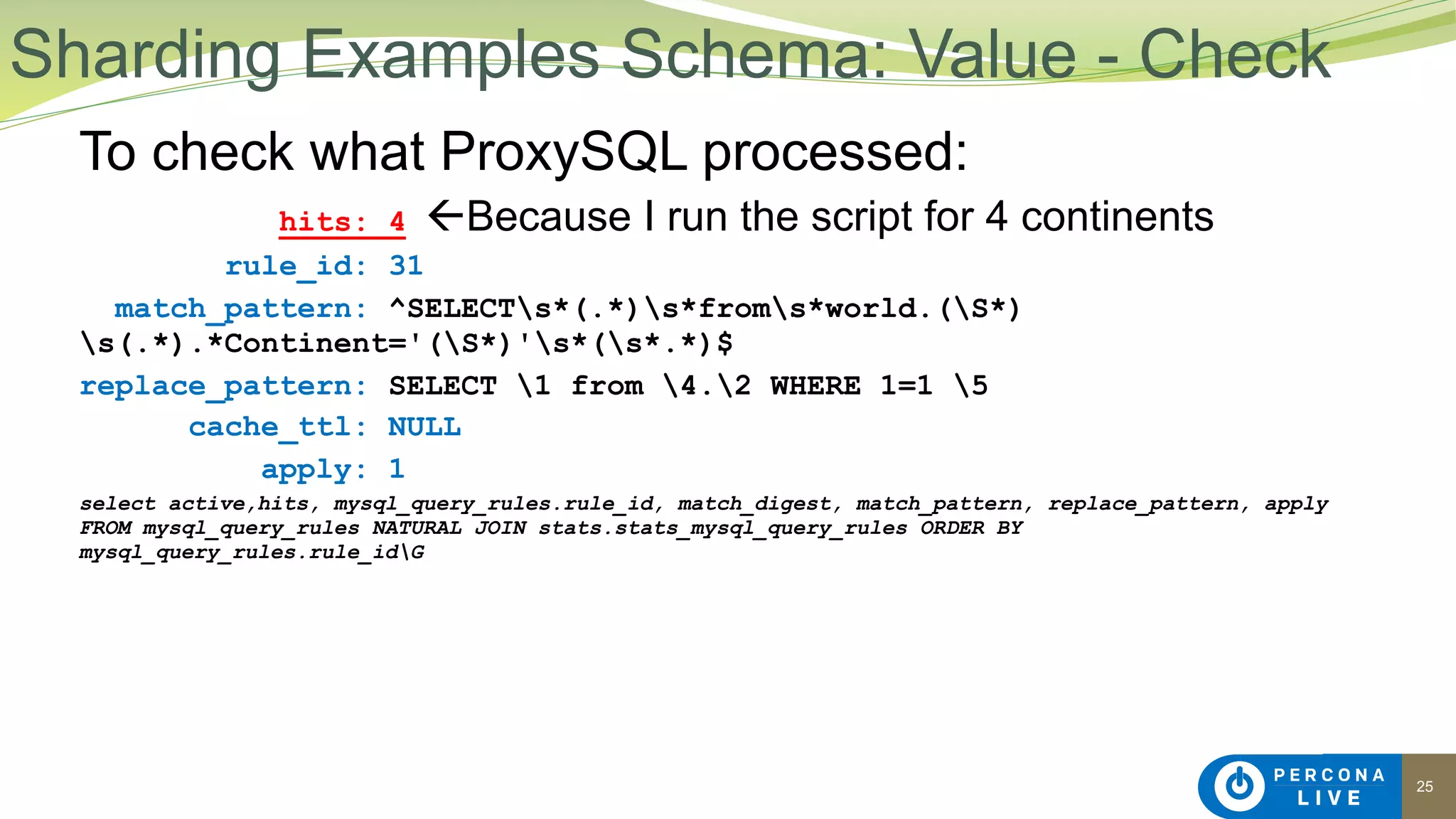 Sharding Examples Schema: Value - Check

To check what ProxySQL processed:

hits: 4 ←Because I run the script for 4 continents
rule_id: 31
match_pattern: ^SELECT\s*(.*)\s*from\s*world.(\S*)\s(.*).*Continent='(\S*)'\s*(\s*.*)$
replace_pattern: SELECT \1 from \4.\2 WHERE 1=1 \5
cache_ttl: NULL
apply: 1

select active,hits, mysql_query_rules.rule_id, match_digest, match_pattern, replace_pattern, apply FROM mysql_query_rules NATURAL JOIN stats.stats_mysql_query_rules ORDER BY mysql_query_rules.rule_id\G

PERCONA LIVE

25